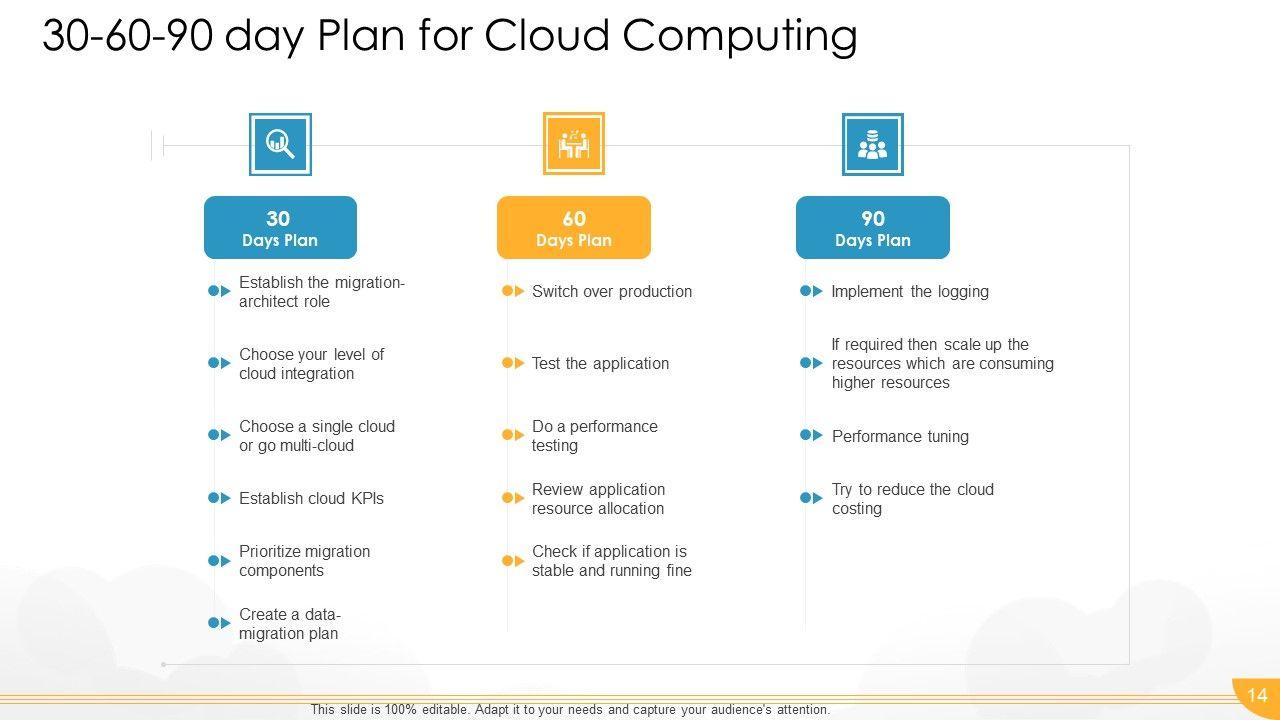 30-60-90 day Plan for Cloud Computing

30
Days Plan

Establish the migration-architect role

Choose your level of cloud integration

Choose a single cloud or go multi-cloud

Establish cloud KPIs

Prioritize migration components

Create a data-migration plan

60
Days Plan

Switch over production

Test the application

Do a performance testing

Review application resource allocation

Check if application is stable and running fine

90
Days Plan

Implement the logging

If required then scale up the resources which are consuming higher resources

Performance tuning

Try to reduce the cloud costing

This slide is 100% editable. Adapt it to your needs and capture your audience's attention.

14